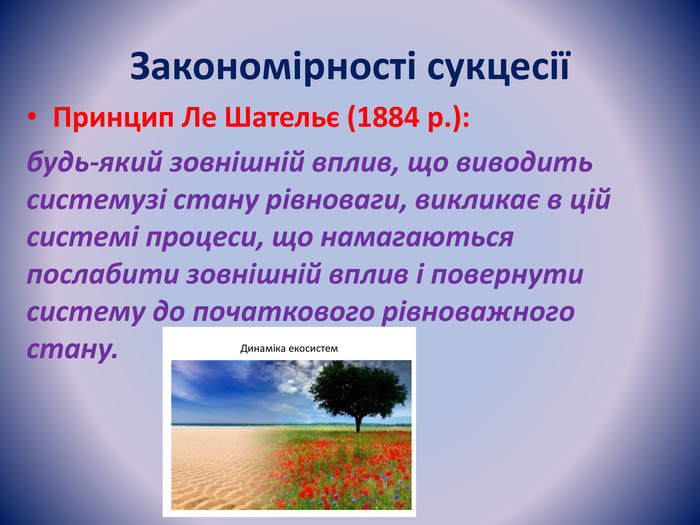 Закономірності сукцесії

• Принцип Ле Шательє (1884 р.):

будь-який зовнішній вплив, що виводить системузі стану рівноваги, викликає в цій системі процеси, що намагаються послабити зовнішній вплив і повернути систему до початкового рівноважного стану.

Динаміка екосистем